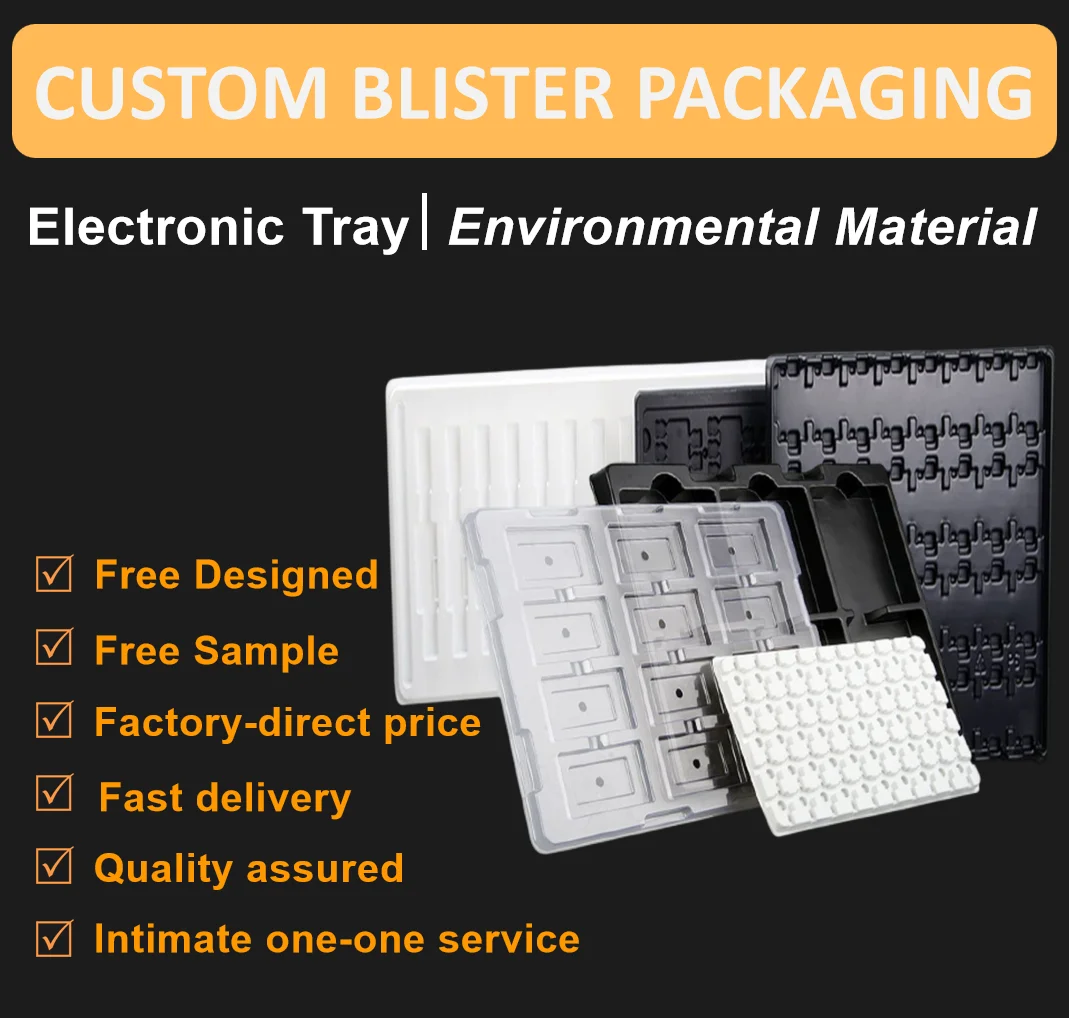 CUSTOM BLISTER PACKAGING

Electronic Tray | Environmental Material

☑ Free Designed
☑ Free Sample
☑ Factory-direct price
☑ Fast delivery
☑ Quality assured
☑ Intimate one-one service